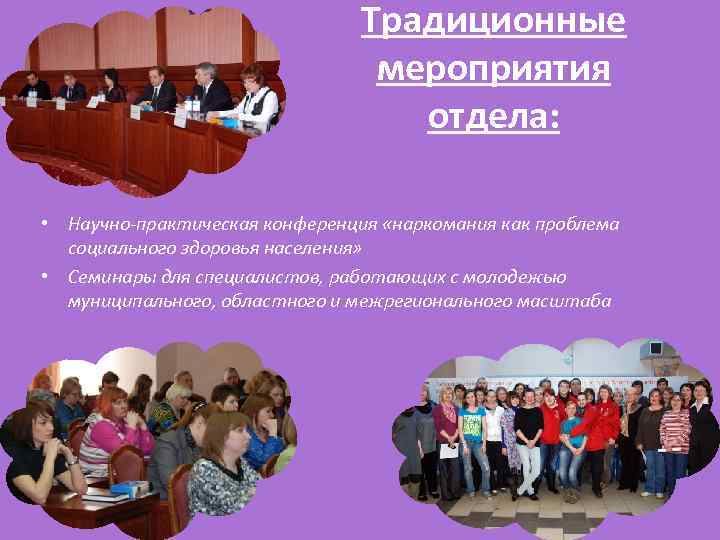 Традиционные мероприятия отдела:

• Научно-практическая конференция «наркомания как проблема социального здоровья населения»

• Семинары для специалистов, работающих с молодежью муниципального, областного и межрегионального масштаба